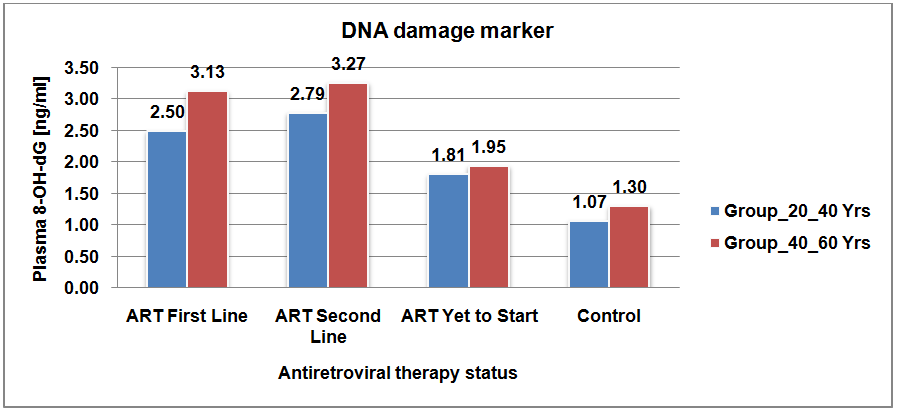 DNA damage marker

Plasma 8-OH-dG [ng/ml]

3.50
3.00
2.50
2.00
1.50
1.00
0.50
0.00

2.50
3.13
2.79
3.27
1.81
1.95
1.07
1.30

ART First Line
ART Second Line
ART Yet to Start
Control

Antiretroviral therapy status

Group_20_40 Yrs
Group_40_60 Yrs